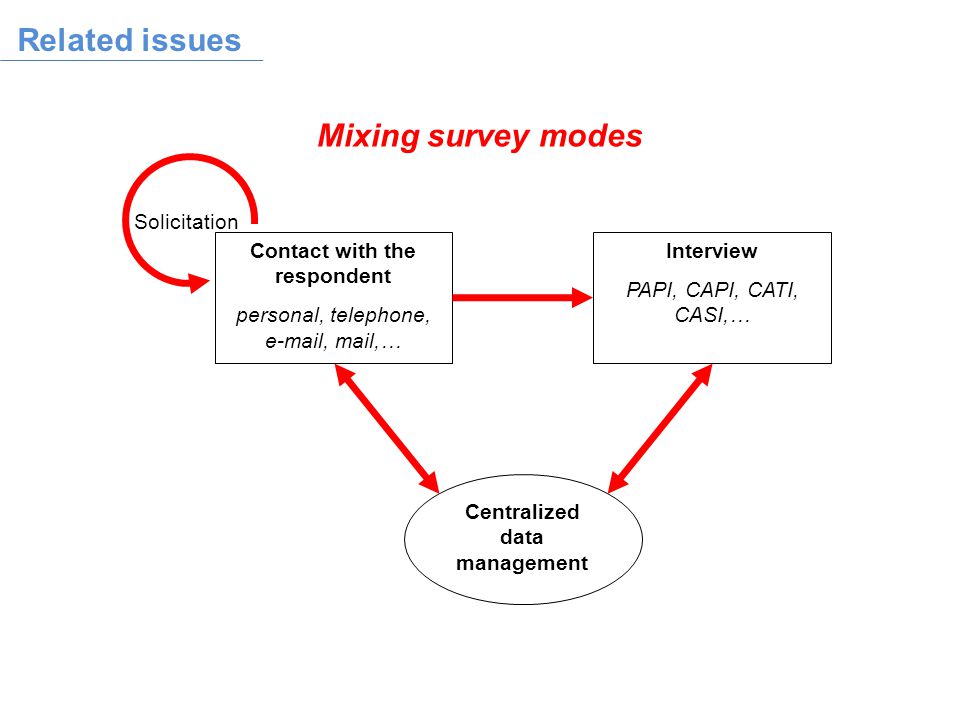 Related issues

Mixing survey modes

Solicitation

Contact with the respondent

personal, telephone, e-mail, mail,…

Interview

PAPI, CAPI, CATI, CASI,…

Centralized data management